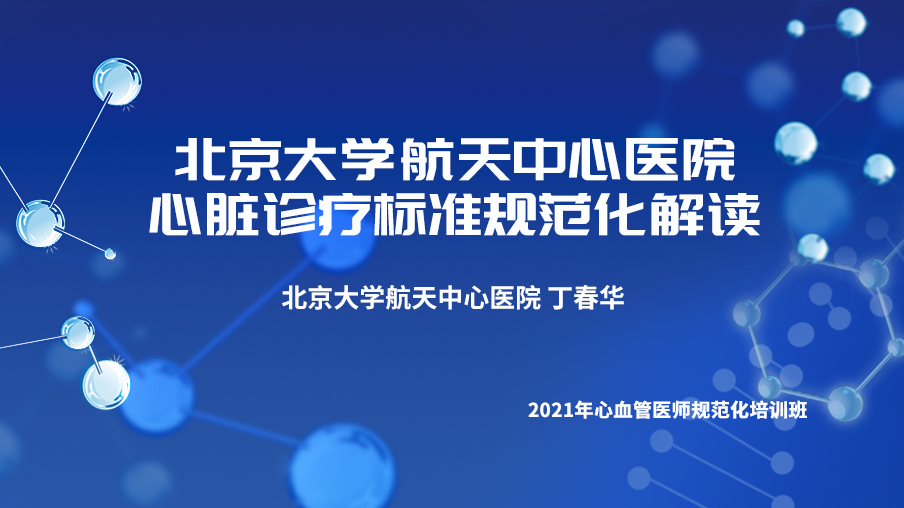 北京大学航天中心医院
心脏诊疗标准规范化解读

北京大学航天中心医院 丁春华

2021年心血管医师规范化培训班